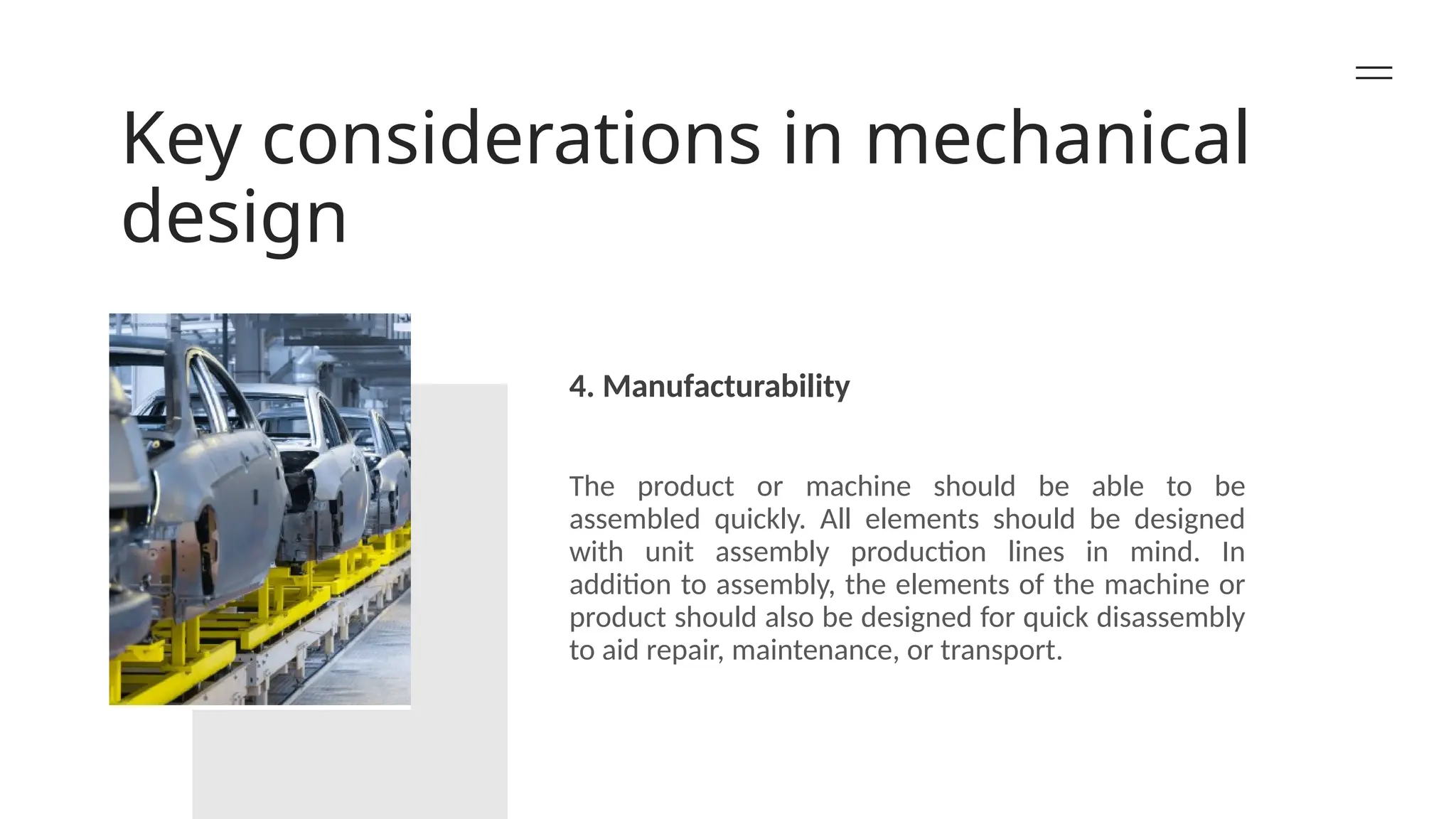 Key considerations in mechanical design

4. Manufacturability

The product or machine should be able to be assembled quickly. All elements should be designed with unit assembly production lines in mind. In addition to assembly, the elements of the machine or product should also be designed for quick disassembly to aid repair, maintenance, or transport.